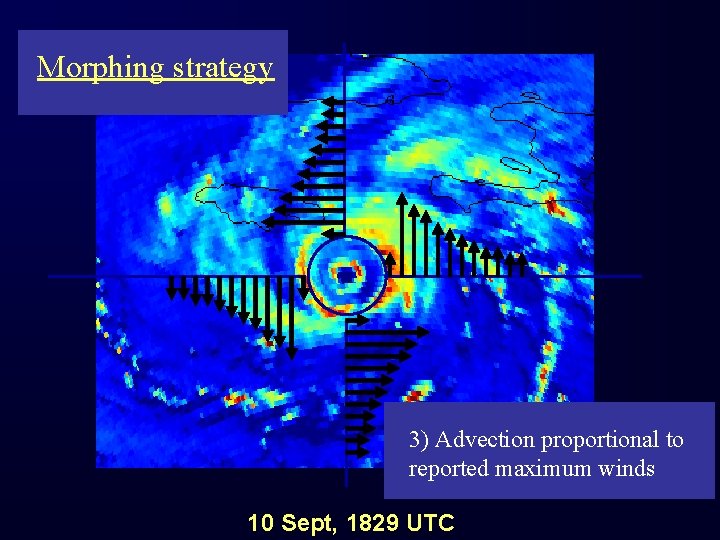 Morphing strategy

3) Advection proportional to reported maximum winds

10 Sept, 1829 UTC